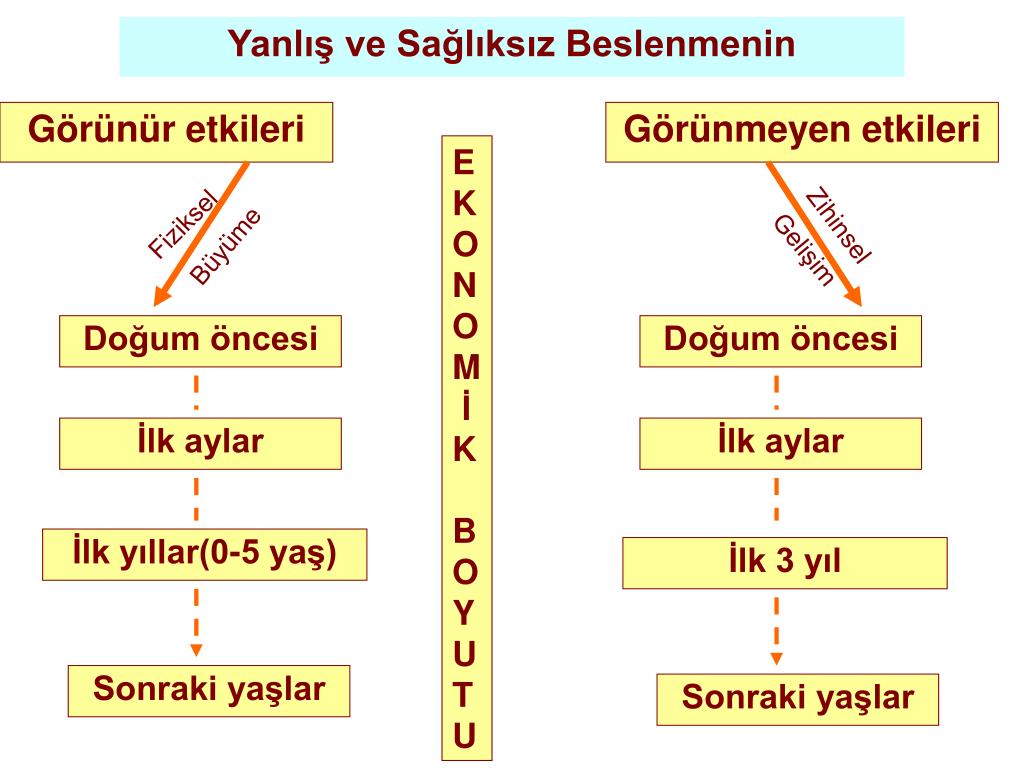 Yanlış ve Sağlıksız Beslenmenin

Görünür etkileri

Fiziksel Büyüme

Doğum öncesi

İlk aylar

İlk yıllar(0-5 yaş)

Sonraki yaşlar

E K O N O M İ K B O Y U T U

Görünmeyen etkileri

Zihinsel Gelişim

Doğum öncesi

İlk aylar

İlk 3 yıl

Sonraki yaşlar